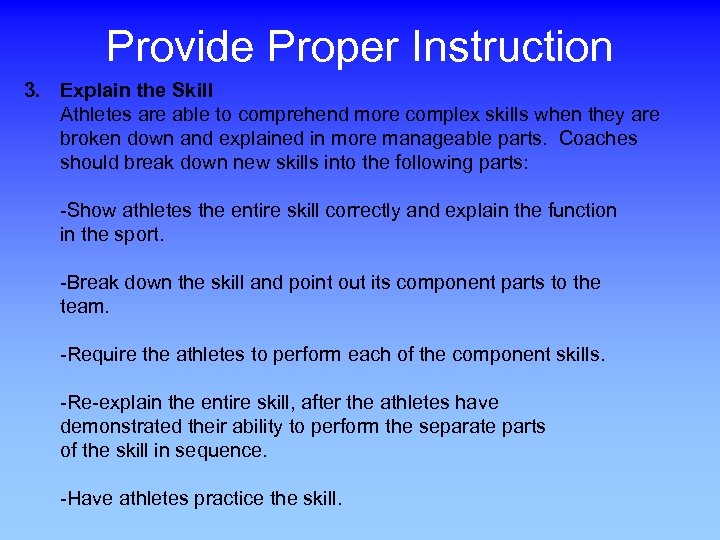 Provide Proper Instruction

3. Explain the Skill
Athletes are able to comprehend more complex skills when they are broken down and explained in more manageable parts. Coaches should break down new skills into the following parts:

-Show athletes the entire skill correctly and explain the function in the sport.

-Break down the skill and point out its component parts to the team.

-Require the athletes to perform each of the component skills.

-Re-explain the entire skill, after the athletes have demonstrated their ability to perform the separate parts of the skill in sequence.

-Have athletes practice the skill.